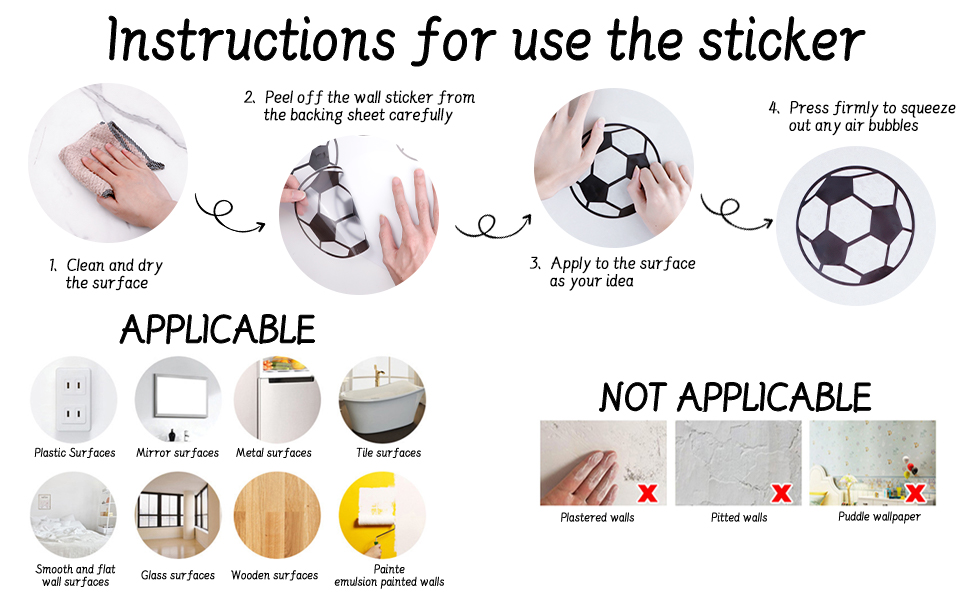 Instructions for use the sticker

1. Clean and dry the surface

2. Peel off the wall sticker from the backing sheet carefully

3. Apply to the surface as your idea

4. Press firmly to squeeze out any air bubbles

APPLICABLE

Plastic Surfaces

Mirror surfaces

Metal surfaces

Tile surfaces

Smooth and flat wall surfaces

Glass surfaces

Wooden surfaces

Painte emulsion painted walls

NOT APPLICABLE

Plastered walls

Pitted walls

Puddle wallpaper